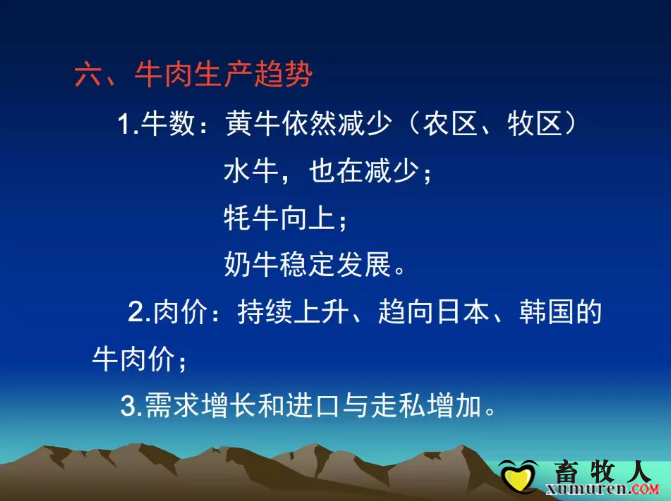 六、牛肉生产趋势

1.牛数：黄牛依然减少（农区、牧区）
水牛，也在减少；
牦牛向上；
奶牛稳定发展。

2.肉价：持续上升、趋向日本、韩国的牛肉价；

3.需求增长和进口与走私增加。

畜牧人
xumuren.COM